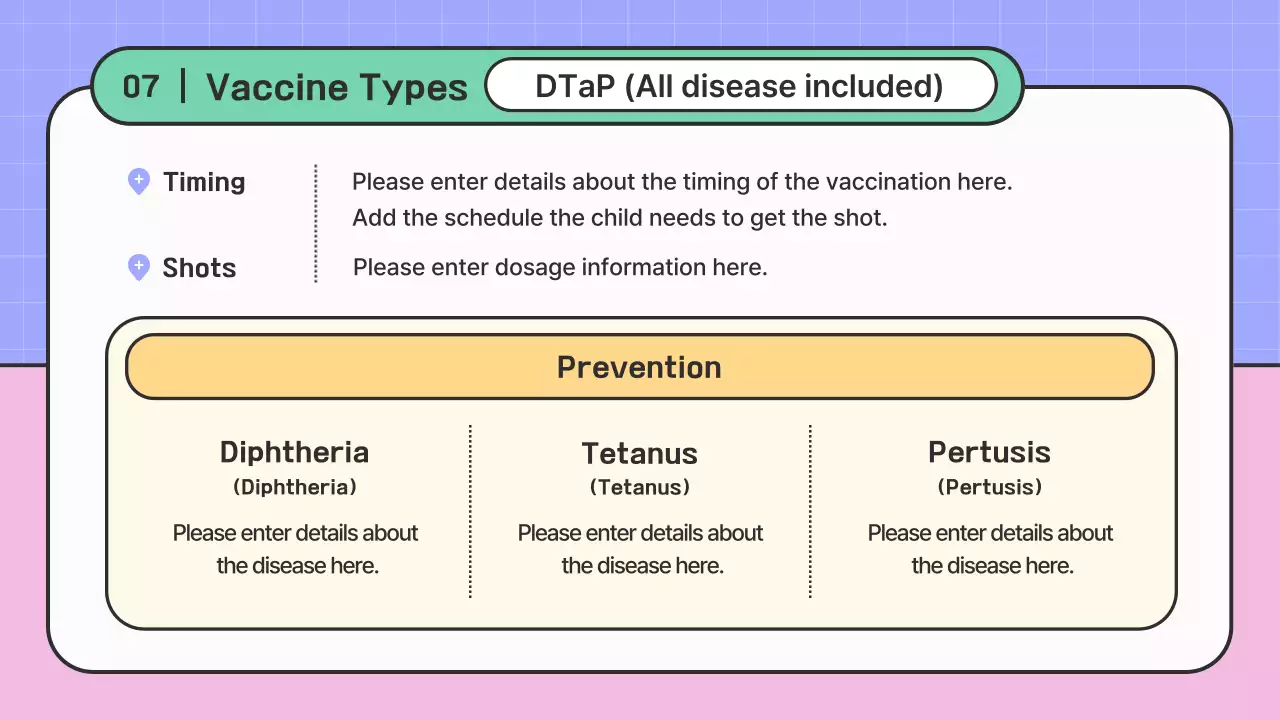 07 | Vaccine Types DTaP (All disease included)

Timing
Please enter details about the timing of the vaccination here.
Add the schedule the child needs to get the shot.

Shots
Please enter dosage information here.

Prevention

Diphtheria
(Diphtheria)
Please enter details about the disease here.

Tetanus
(Tetanus)
Please enter details about the disease here.

Pertusis
(Pertusis)
Please enter details about the disease here.